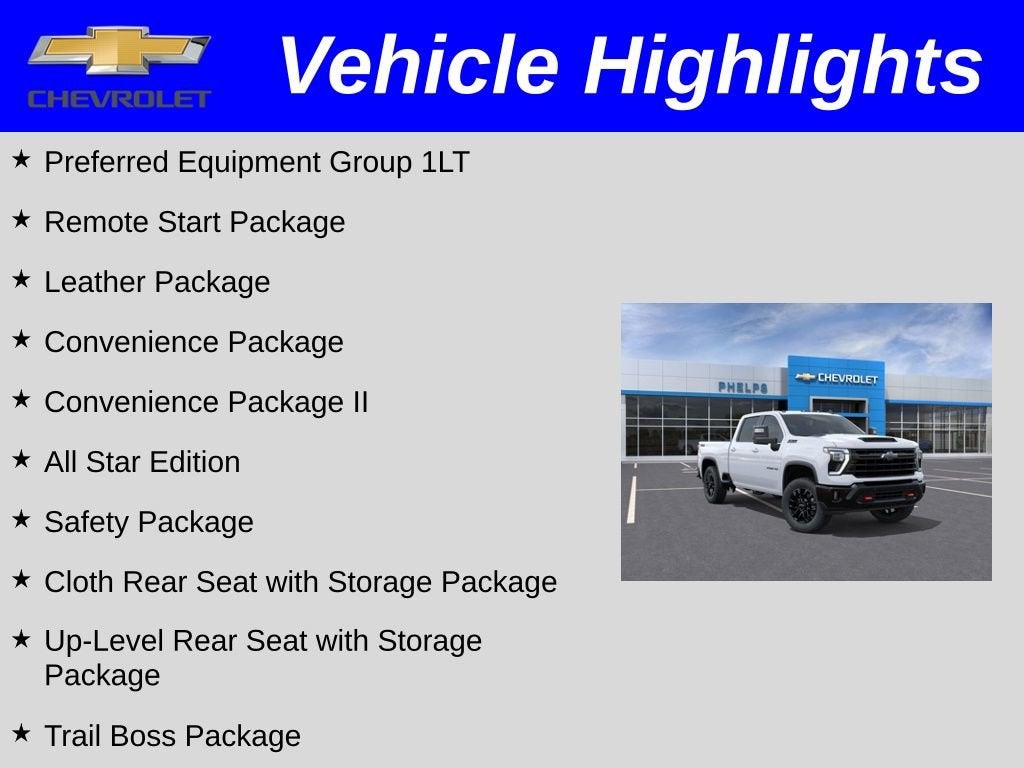 CHEVROLET

Vehicle Highlights

★ Preferred Equipment Group 1LT

★ Remote Start Package

★ Leather Package

★ Convenience Package

★ Convenience Package II

★ All Star Edition

★ Safety Package

★ Cloth Rear Seat with Storage Package

★ Up-Level Rear Seat with Storage Package

★ Trail Boss Package

PHELPS

CHEVROLET